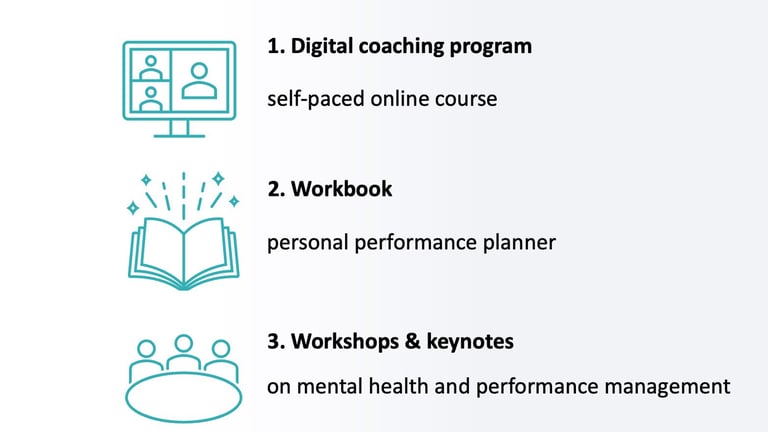 1. Digital coaching program

self-paced online course

2. Workbook

personal performance planner

3. Workshops & keynotes

on mental health and performance management